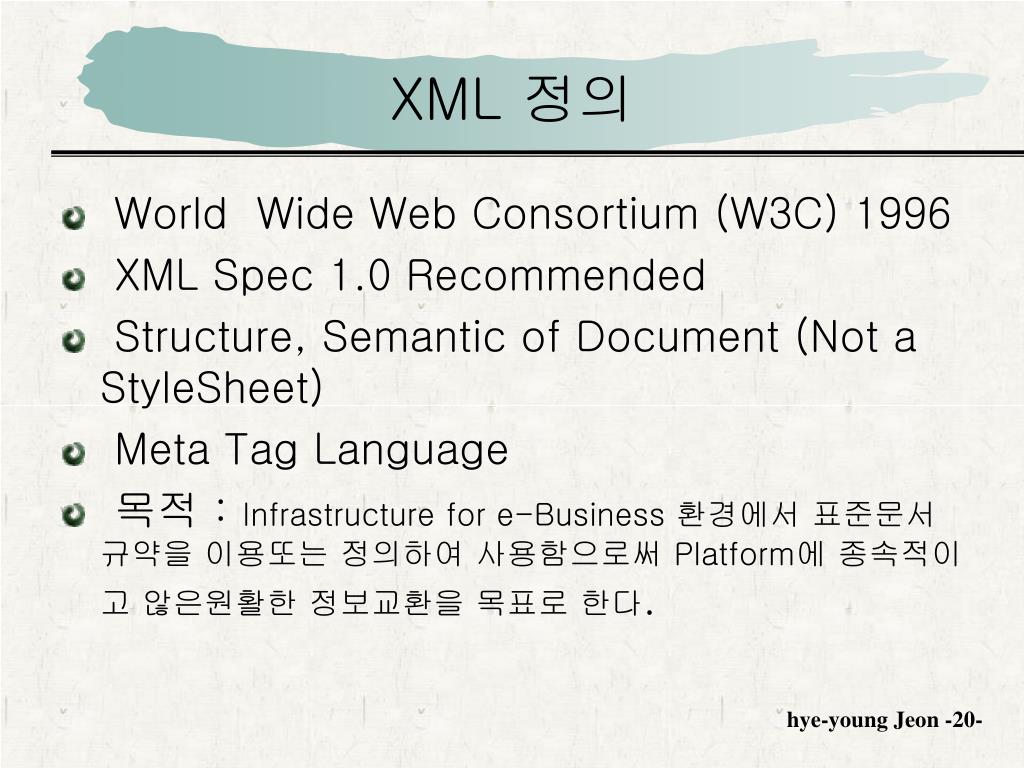 XML 정의

World Wide Web Consortium (W3C) 1996

XML Spec 1.0 Recommended

Structure, Semantic of Document (Not a StyleSheet)

Meta Tag Language

목적 : Infrastructure for e-Business 환경에서 표준문서 규약을 이용또는 정의하여 사용함으로써 Platform에 종속적이고 않은원활한 정보교환을 목표로 한다.

hye-young Jeon -20-